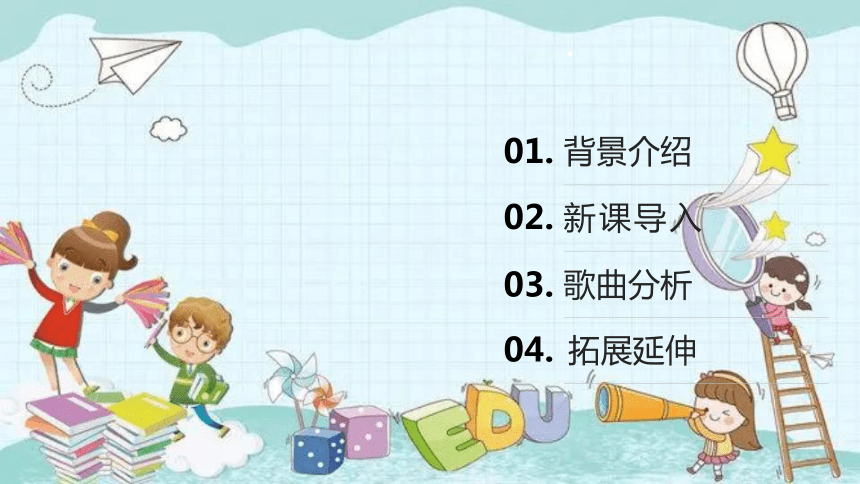 01. 背景介绍

02. 新课导入

03. 歌曲分析

04. 拓展延伸

EDU